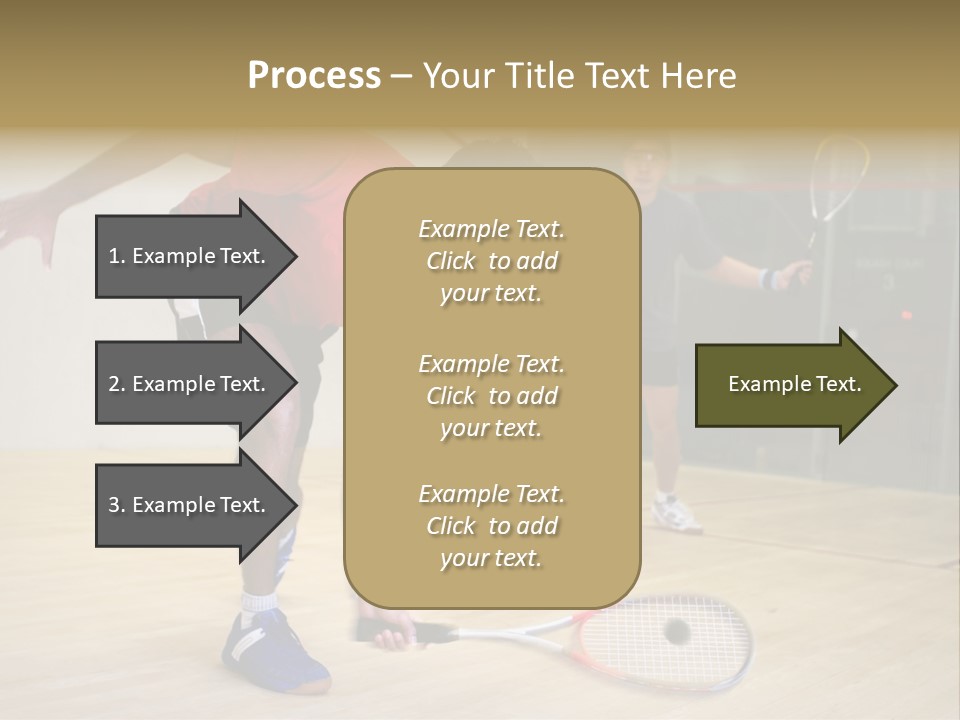 Process – Your Title Text Here

1. Example Text.

2. Example Text.

3. Example Text.

Example Text. Click to add your text.

Example Text. Click to add your text.

Example Text. Click to add your text.

Example Text.